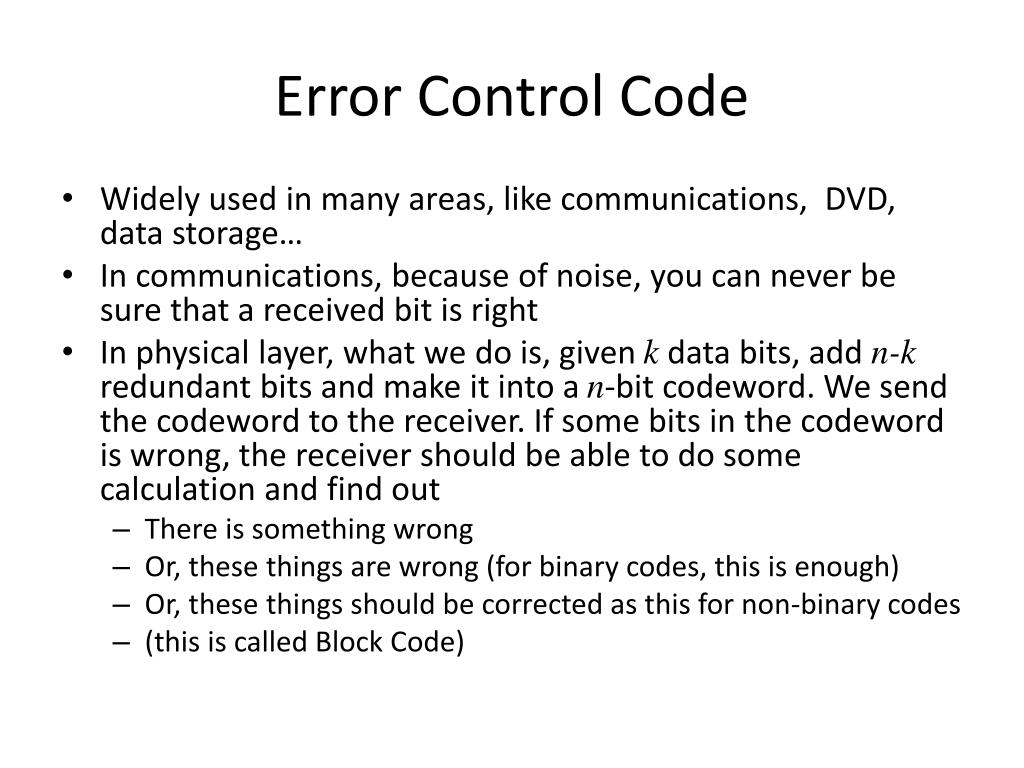 Error Control Code

• Widely used in many areas, like communications, DVD, data storage…
• In communications, because of noise, you can never be sure that a received bit is right
• In physical layer, what we do is, given $k$ data bits, add $n$-$k$ redundant bits and make it into a $n$-bit codeword. We send the codeword to the receiver. If some bits in the codeword is wrong, the receiver should be able to do some calculation and find out
– There is something wrong
– Or, these things are wrong (for binary codes, this is enough)
– Or, these things should be corrected as this for non-binary codes
– (this is called Block Code)